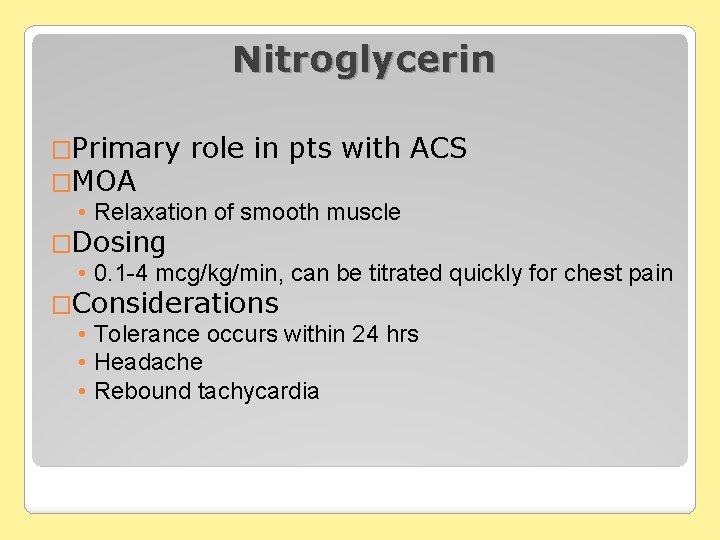 Nitroglycerin

□Primary role in pts with ACS
□MOA
• Relaxation of smooth muscle
□Dosing
• 0.1-4 mcg/kg/min, can be titrated quickly for chest pain
□Considerations
• Tolerance occurs within 24 hrs
• Headache
• Rebound tachycardia